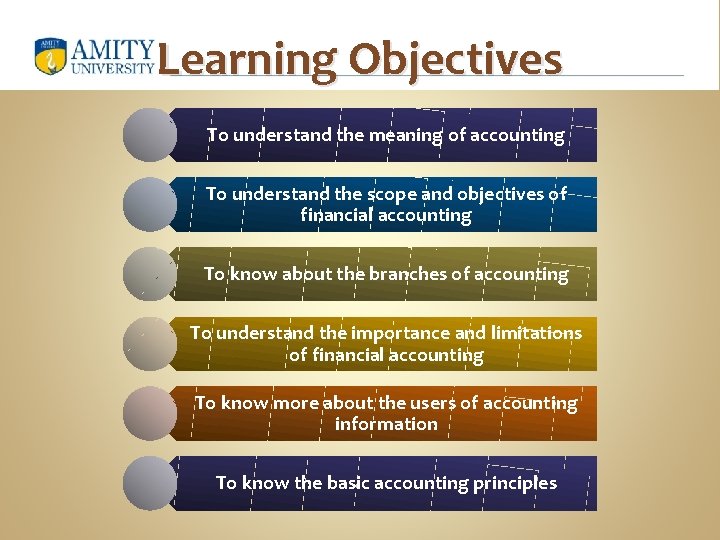 AMITY UNIVERSITY

Learning Objectives

To understand the meaning of accounting

To understand the scope and objectives of financial accounting

To know about the branches of accounting

To understand the importance and limitations of financial accounting

To know more about the users of accounting information

To know the basic accounting principles